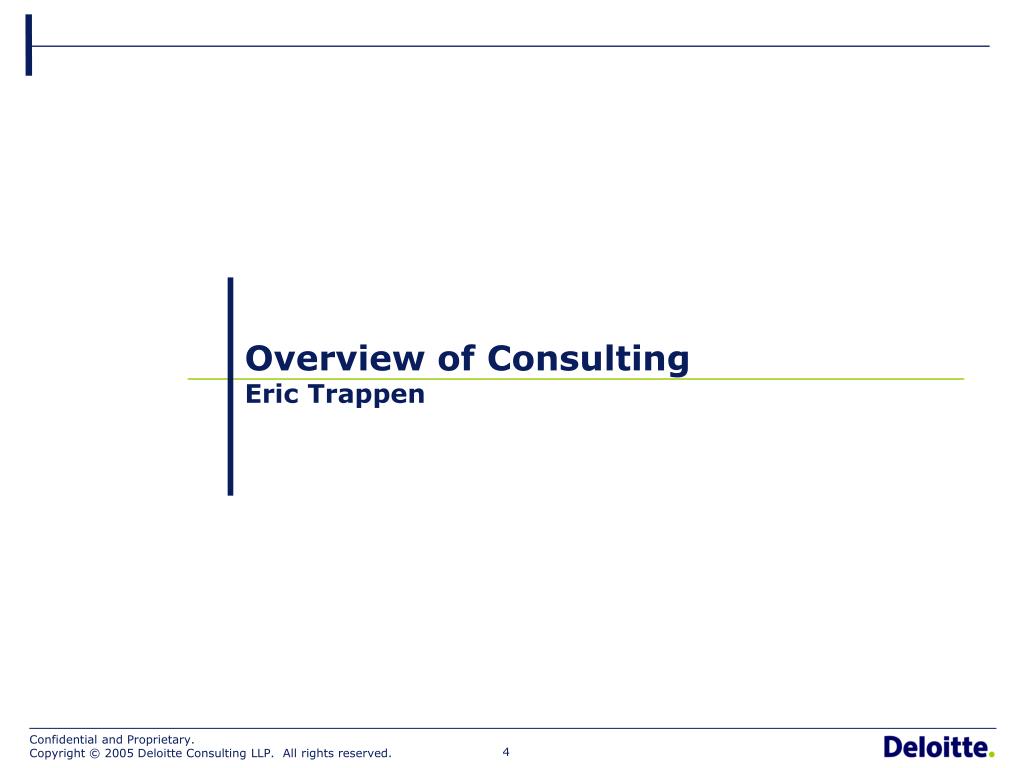 Overview of Consulting
Eric Trappen

Confidential and Proprietary.
Copyright © 2005 Deloitte Consulting LLP. All rights reserved.

4

Deloitte.